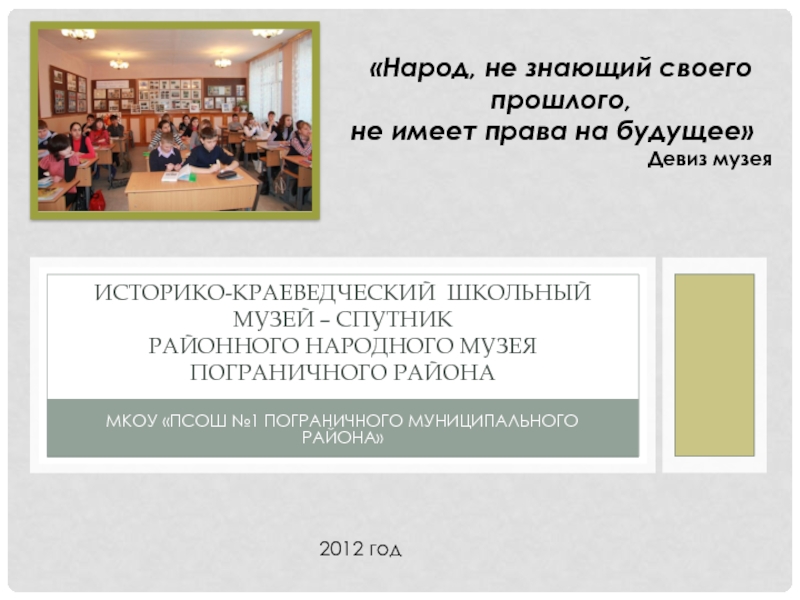 «Народ, не знающий своего прошлого,
не имеет права на будущее»
Девиз музея

ИСТОРИКО-КРАЕВЕДЧЕСКИЙ ШКОЛЬНЫЙ МУЗЕЙ – СПУТНИК
РАЙОННОГО НАРОДНОГО МУЗЕЯ ПОГРАНИЧНОГО РАЙОНА

МКОУ «ПСОШ №1 ПОГРАНИЧНОГО МУНИЦИПАЛЬНОГО РАЙОНА»

2012 год